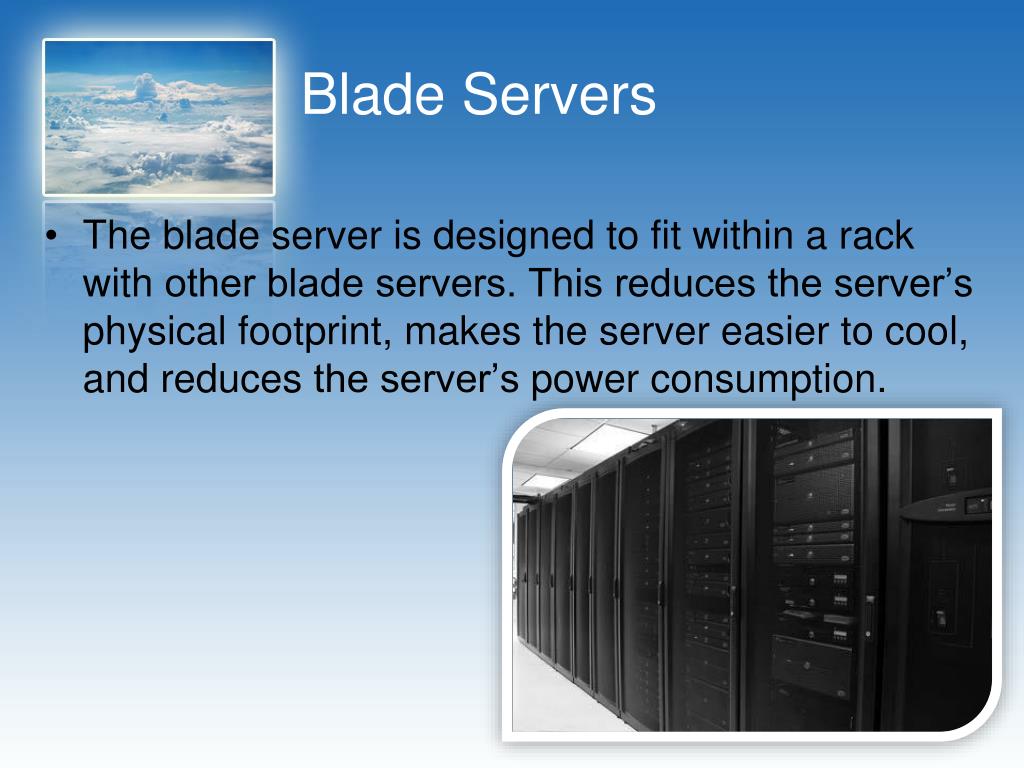 Blade Servers

• The blade server is designed to fit within a rack with other blade servers. This reduces the server’s physical footprint, makes the server easier to cool, and reduces the server’s power consumption.